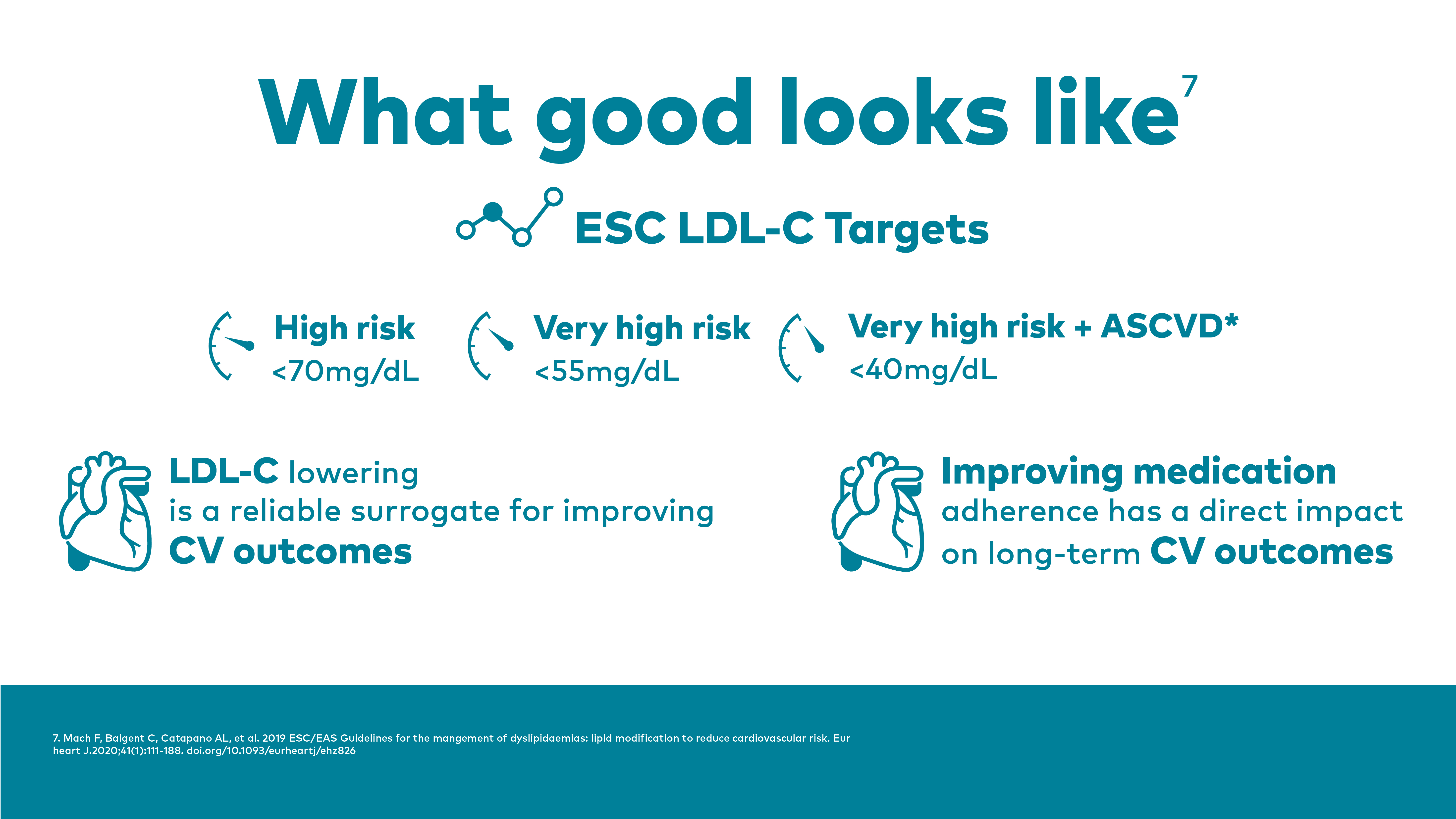 What good looks like$^{7}$

ESC LDL-C Targets

High risk
<70mg/dL

Very high risk
<55mg/dL

Very high risk + ASCVD*
<40mg/dL

LDL-C lowering is a reliable surrogate for improving CV outcomes

Improving medication adherence has a direct impact on long-term CV outcomes

7. Mach F, Baigent C, Catapano AL, et al. 2019 ESC/EAS Guidelines for the mangement of dyslipidaemias: lipid modification to reduce cardiovascular risk. Eur heart J.2020;41(1):111-188. doi.org/10.1093/eurheartj/ehz826